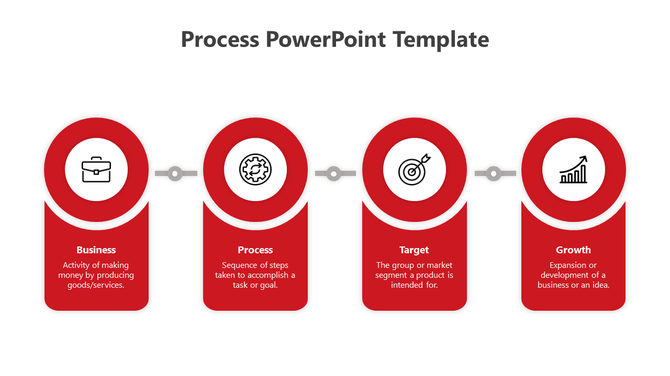 Process PowerPoint Template

Business
Activity of making money by producing goods/services.

Process
Sequence of steps taken to accomplish a task or goal.

Target
The group or market segment a product is intended for.

Growth
Expansion or development of a business or an idea.